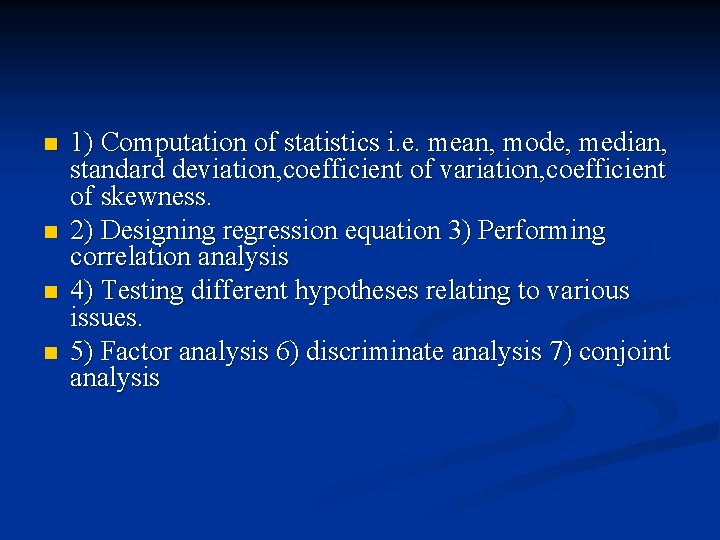 1) Computation of statistics i.e. mean, mode, median, standard deviation,coefficient of variation,coefficient of skewness.

2) Designing regression equation 3) Performing correlation analysis

4) Testing different hypotheses relating to various issues.

5) Factor analysis 6) discriminate analysis 7) conjoint analysis